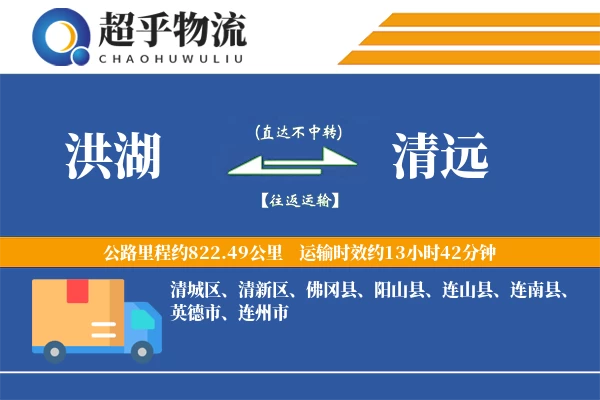 超乎物流
CHAOHUWULIU

洪湖

(直达不中转)

【往返运输】

清远

公路里程约822.49公里　运输时效约13小时42分钟

清城区、清新区、佛冈县、阳山县、连山县、连南县、英德市、连州市